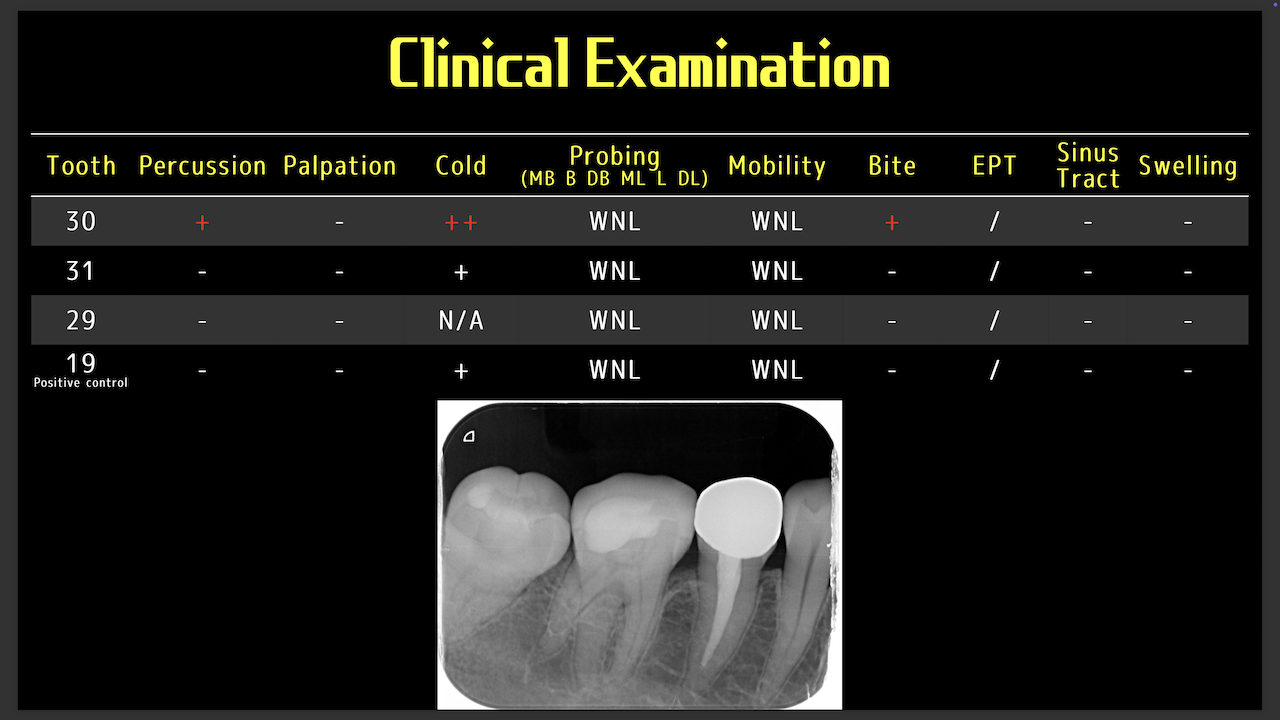 Clinical Examination

| Tooth | Percussion | Palpation | Cold | Probing (MB B DB ML L DL) | Mobility | Bite | EPT | Sinus Tract | Swelling |
|---|---|---|---|---|---|---|---|---|---|
| 30 | + | - | ++ | WNL | WNL | + | / | - | - |
| 31 | - | - | + | WNL | WNL | - | / | - | - |
| 29 | - | - | N/A | WNL | WNL | - | / | - | - |
| 19 Positive control | - | - | + | WNL | WNL | - | / | - | - |